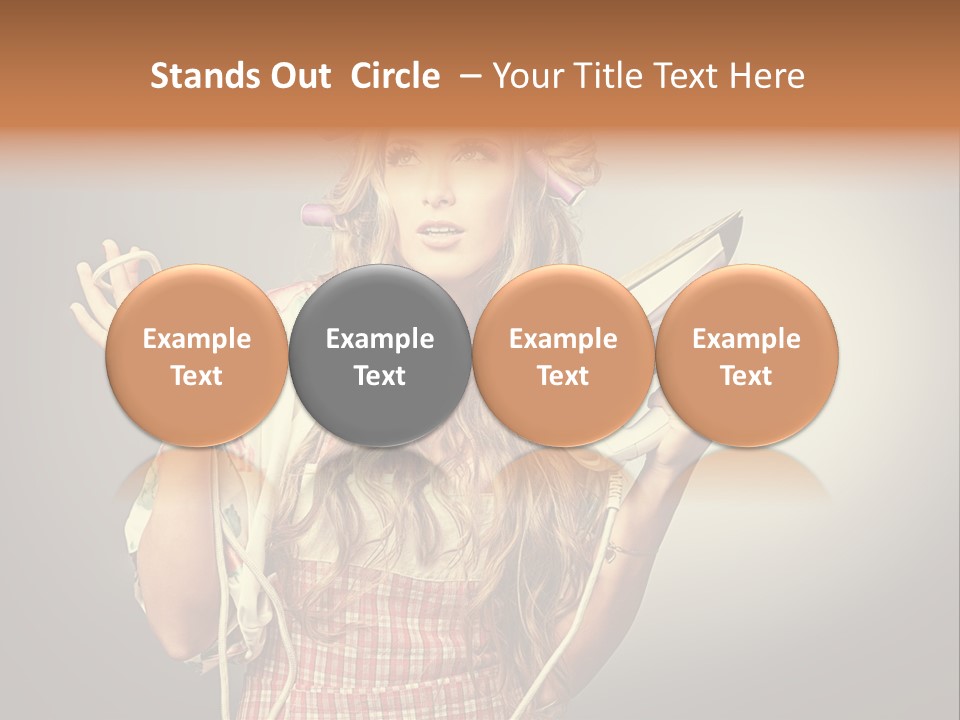 Stands Out Circle – Your Title Text Here

Example Text

Example Text

Example Text

Example Text